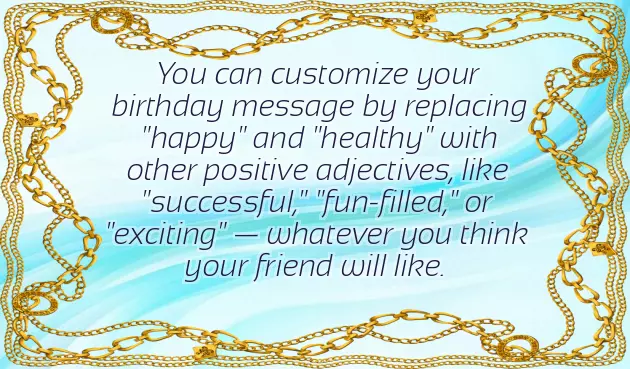 You can customize your birthday message by replacing "happy" and "healthy" with other positive adjectives, like "successful," "fun-filled," or "exciting" — whatever you think your friend will like.